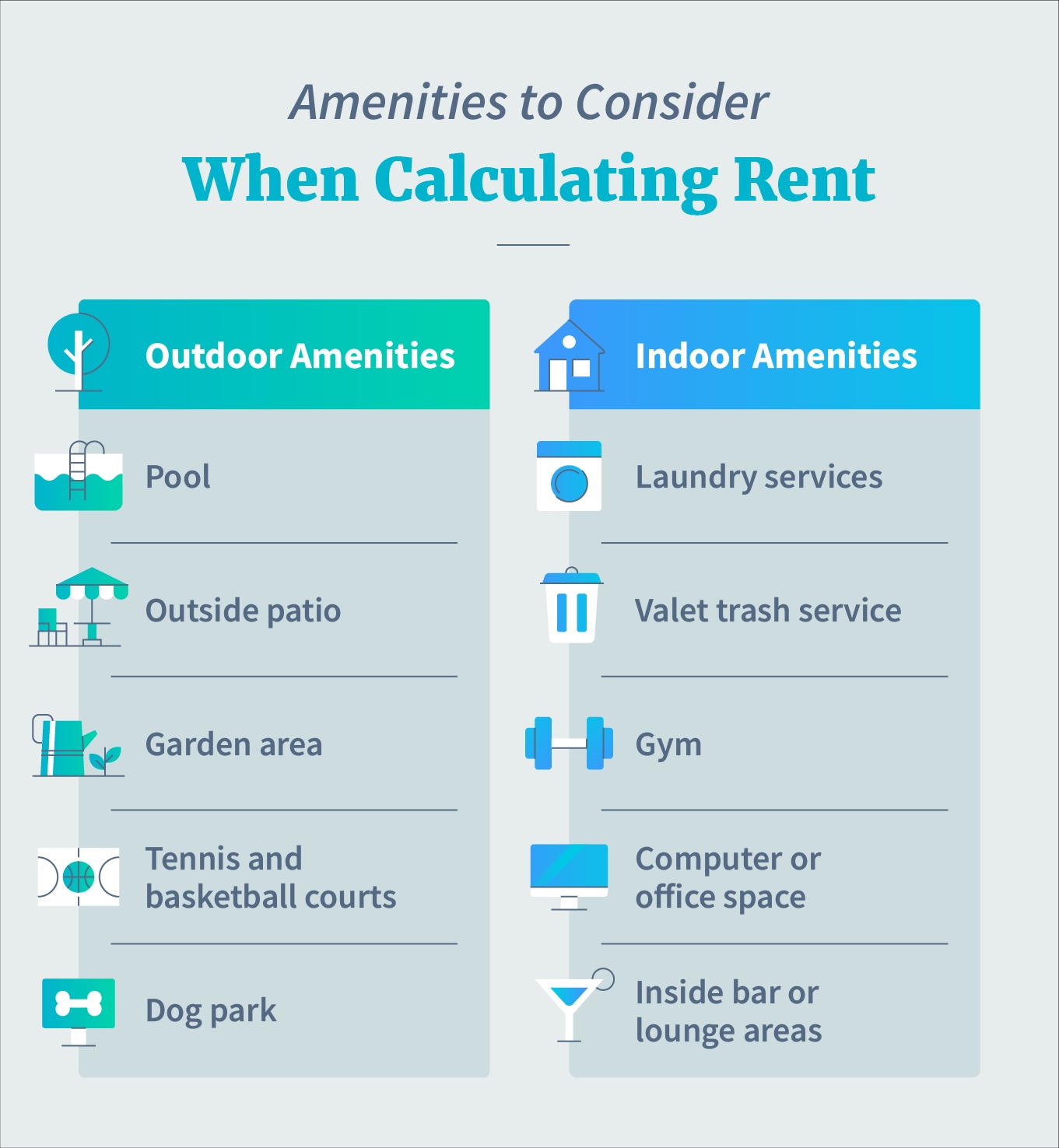 Amenities to Consider
When Calculating Rent

Outdoor Amenities

Pool

Outside patio

Garden area

Tennis and basketball courts

Dog park

Indoor Amenities

Laundry services

Valet trash service

Gym

Computer or office space

Inside bar or lounge areas